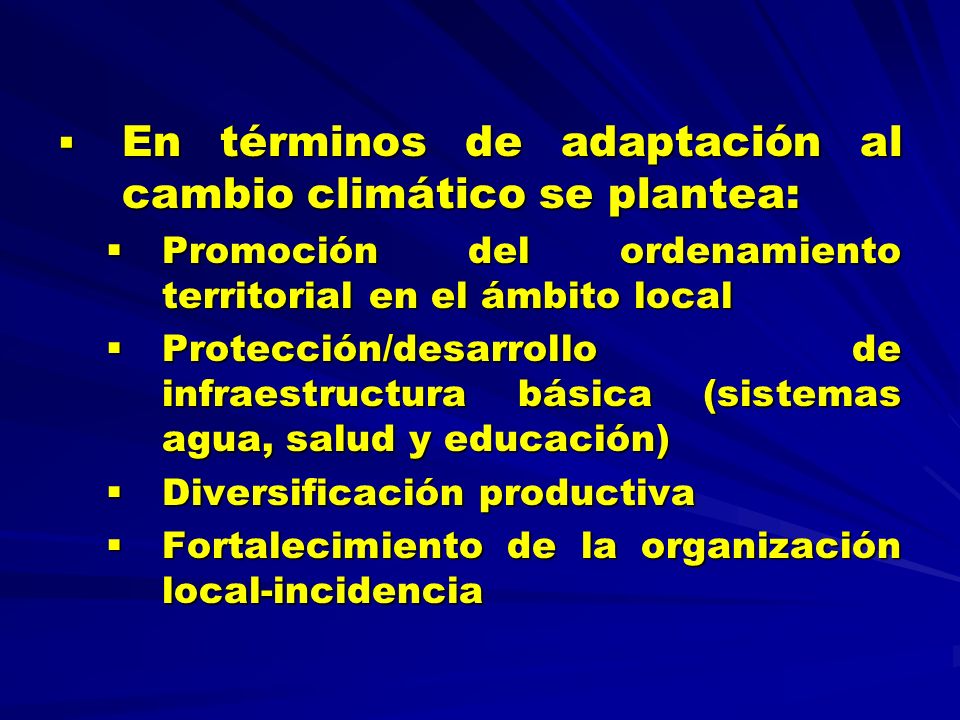 ▪ En términos de adaptación al cambio climático se plantea:

▪ Promoción del ordenamiento territorial en el ámbito local

▪ Protección/desarrollo de infraestructura básica (sistemas agua, salud y educación)

▪ Diversificación productiva

▪ Fortalecimiento de la organización local-incidencia